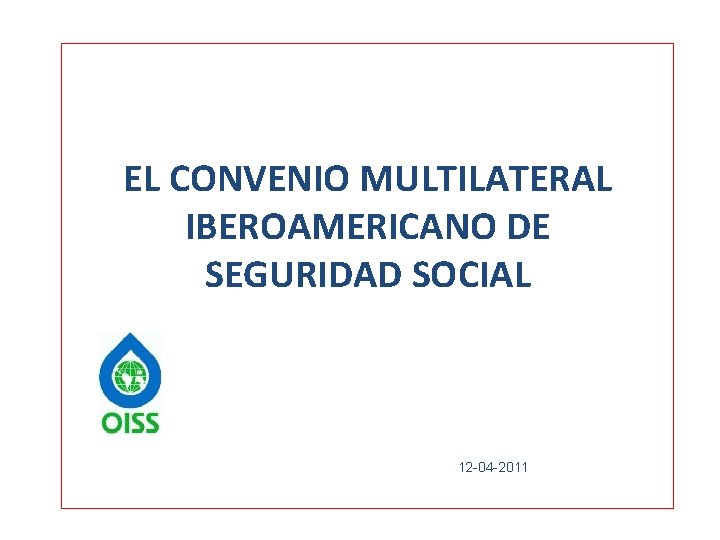 EL CONVENIO MULTILATERAL IBEROAMERICANO DE SEGURIDAD SOCIAL

OISS

12-04-2011